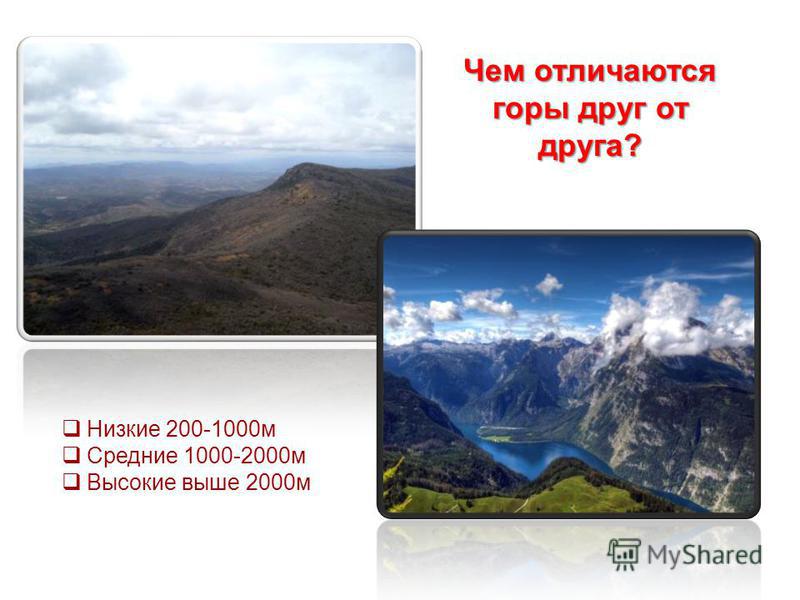 Чем отличаются горы друг от друга?

❑ Низкие 200-1000м
❑ Средние 1000-2000м
❑ Высокие выше 2000м

MyShared